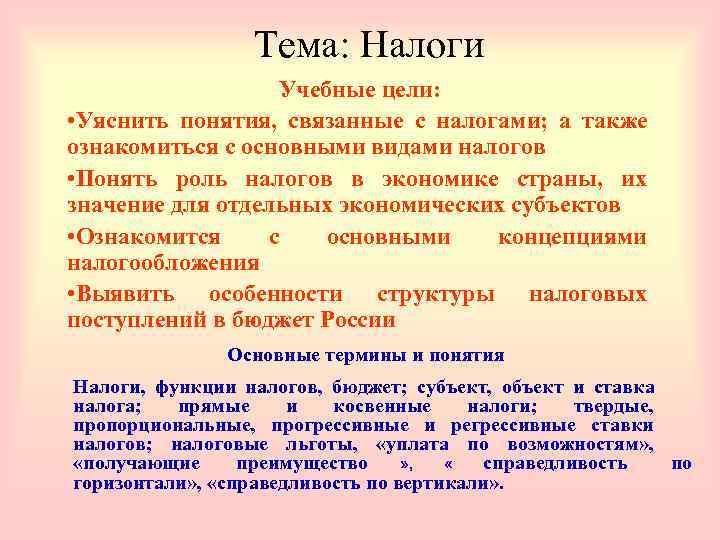 Тема: Налоги

Учебные цели:

•Уяснить понятия, связанные с налогами; а также ознакомиться с основными видами налогов

•Понять роль налогов в экономике страны, их значение для отдельных экономических субъектов

•Ознакомится с основными концепциями налогообложения

•Выявить особенности структуры налоговых поступлений в бюджет России

Основные термины и понятия

Налоги, функции налогов, бюджет; субъект, объект и ставка налога; прямые и косвенные налоги; твердые, пропорциональные, прогрессивные и регрессивные ставки налогов; налоговые льготы, «уплата по возможностям», «получающие преимущество », « справедливость по горизонтали», «справедливость по вертикали».